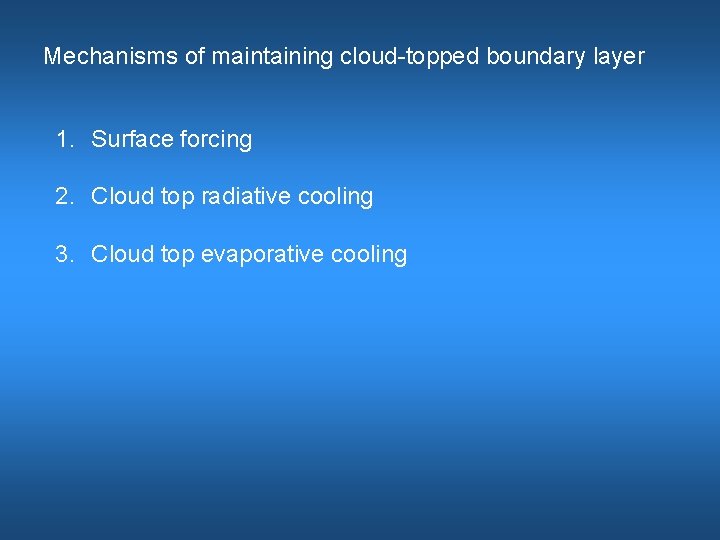 Mechanisms of maintaining cloud-topped boundary layer

1. Surface forcing

2. Cloud top radiative cooling

3. Cloud top evaporative cooling